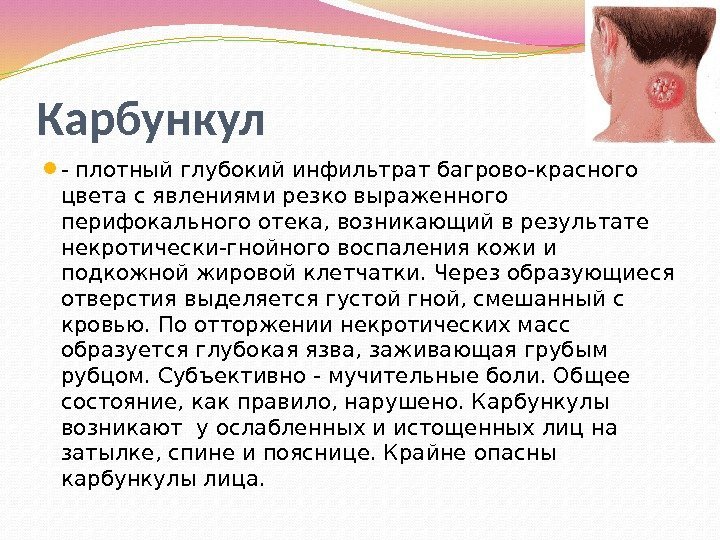 Карбункул

- плотный глубокий инфильтрат багрово-красного цвета с явлениями резко выраженного перифокального отека, возникающий в результате некротически-гнойного воспаления кожи и подкожной жировой клетчатки. Через образующиеся отверстия выделяется густой гной, смешанный с кровью. По отторжении некротических масс образуется глубокая язва, заживающая грубым рубцом. Субъективно - мучительные боли. Общее состояние, как правило, нарушено. Карбункулы возникают у ослабленных и истощенных лиц на затылке, спине и пояснице. Крайне опасны карбункулы лица.